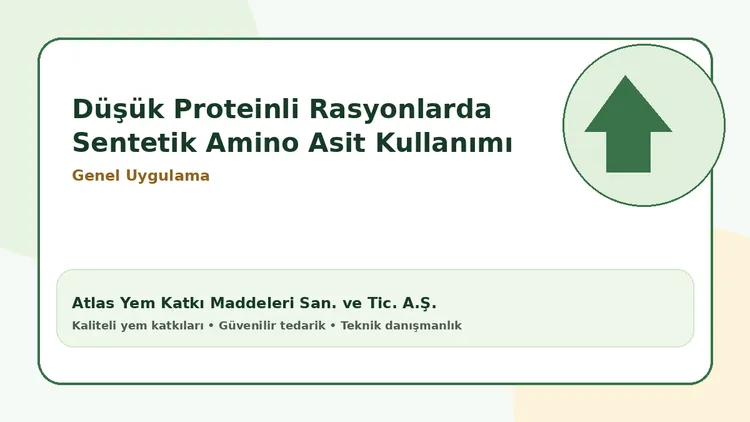 Düşük Proteinli Rasyonlarda Sentetik Amino Asit Kullanımı

Genel Uygulama

Atlas Yem Katkı Maddeleri San. ve Tic. A.Ş.

Kaliteli yem katkıları • Güvenilir tedarik • Teknik danışmanlık